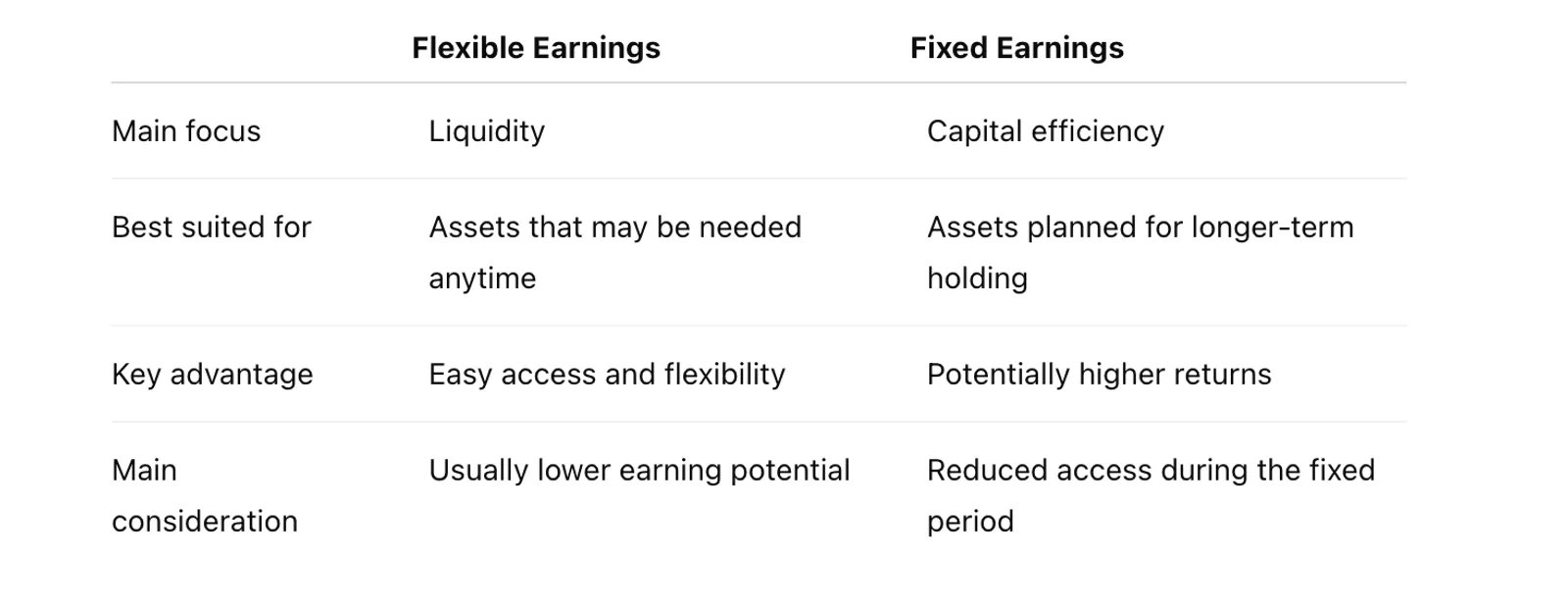 | | Flexible Earnings | Fixed Earnings |
|---|---|---|
| Main focus | Liquidity | Capital efficiency |
| Best suited for | Assets that may be needed anytime | Assets planned for longer-term holding |
| Key advantage | Easy access and flexibility | Potentially higher returns |
| Main consideration | Usually lower earning potential | Reduced access during the fixed period |